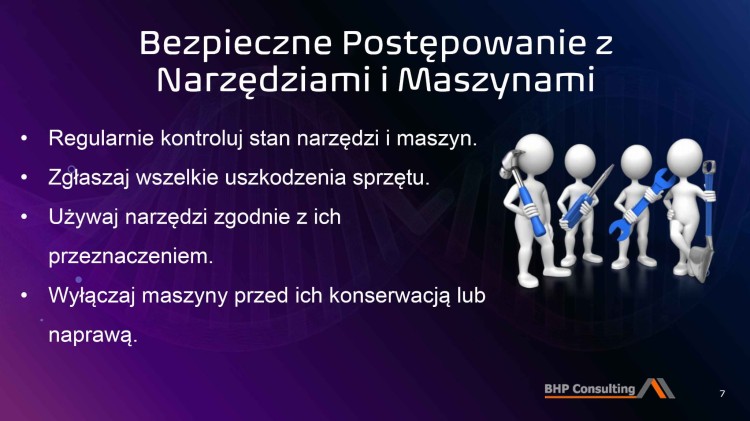 Bezpieczne Postępowanie z Narzędziami i Maszynami

• Regularnie kontroluj stan narzędzi i maszyn.
• Zgłaszaj wszelkie uszkodzenia sprzętu.
• Używaj narzędzi zgodnie z ich przeznaczeniem.
• Wyłączaj maszyny przed ich konserwacją lub naprawą.

BHP Consulting

7